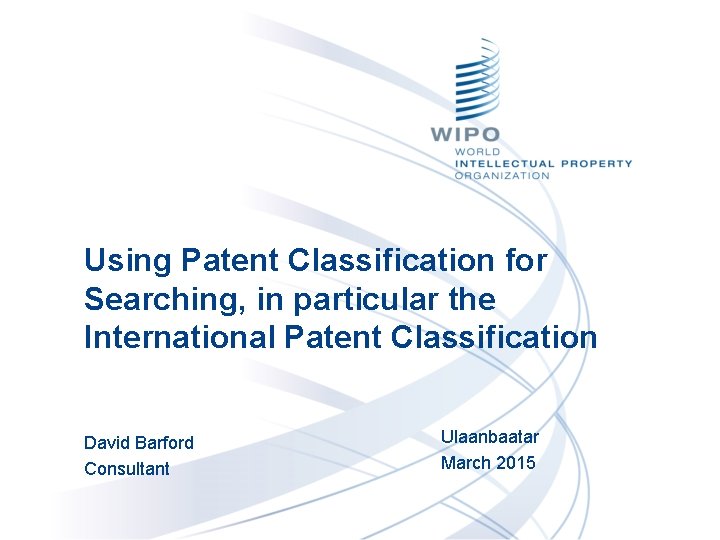 WIPO
WORLD
INTELLECTUAL PROPERTY
ORGANIZATION

Using Patent Classification for Searching, in particular the International Patent Classification

David Barford
Consultant

Ulaanbaatar
March 2015